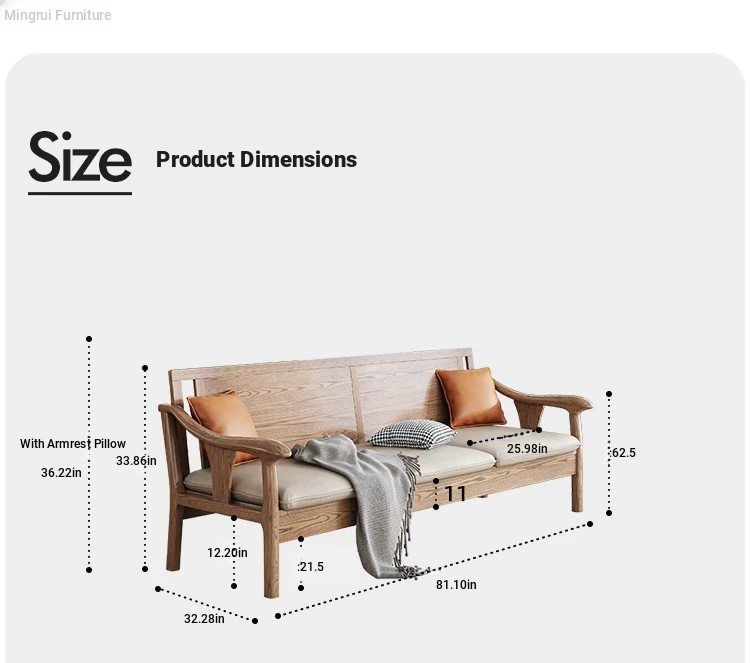 Mingrui Furniture

Size Product Dimensions

With Armrest Pillow
36.22in

33.86in

25.98in

62.5

11

12.20in

21.5

81.10in

32.28in